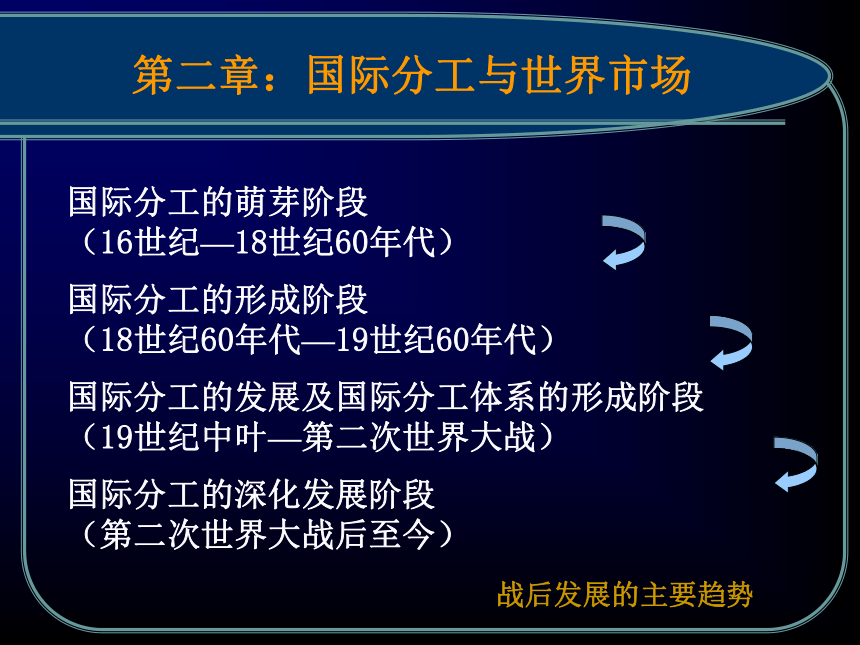 第二章：国际分工与世界市场

国际分工的萌芽阶段
（16世纪—18世纪60年代）

国际分工的形成阶段
（18世纪60年代—19世纪60年代）

国际分工的发展及国际分工体系的形成阶段
（19世纪中叶—第二次世界大战）

国际分工的深化发展阶段
（第二次世界大战后至今）

战后发展的主要趋势